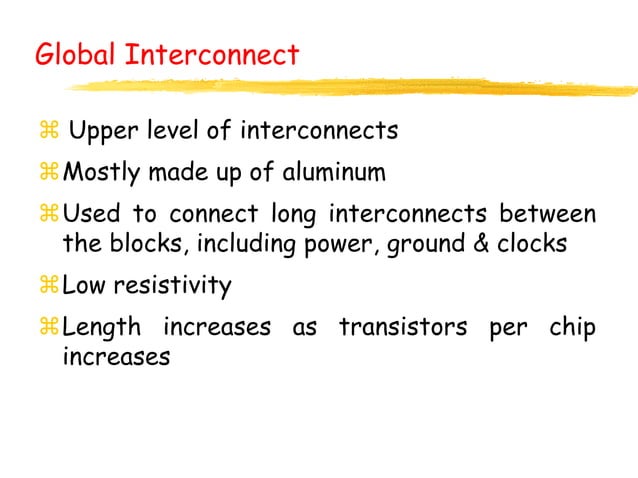 Global Interconnect

⌘ Upper level of interconnects

⌘ Mostly made up of aluminum

⌘ Used to connect long interconnects between the blocks, including power, ground & clocks

⌘ Low resistivity

⌘ Length increases as transistors per chip increases